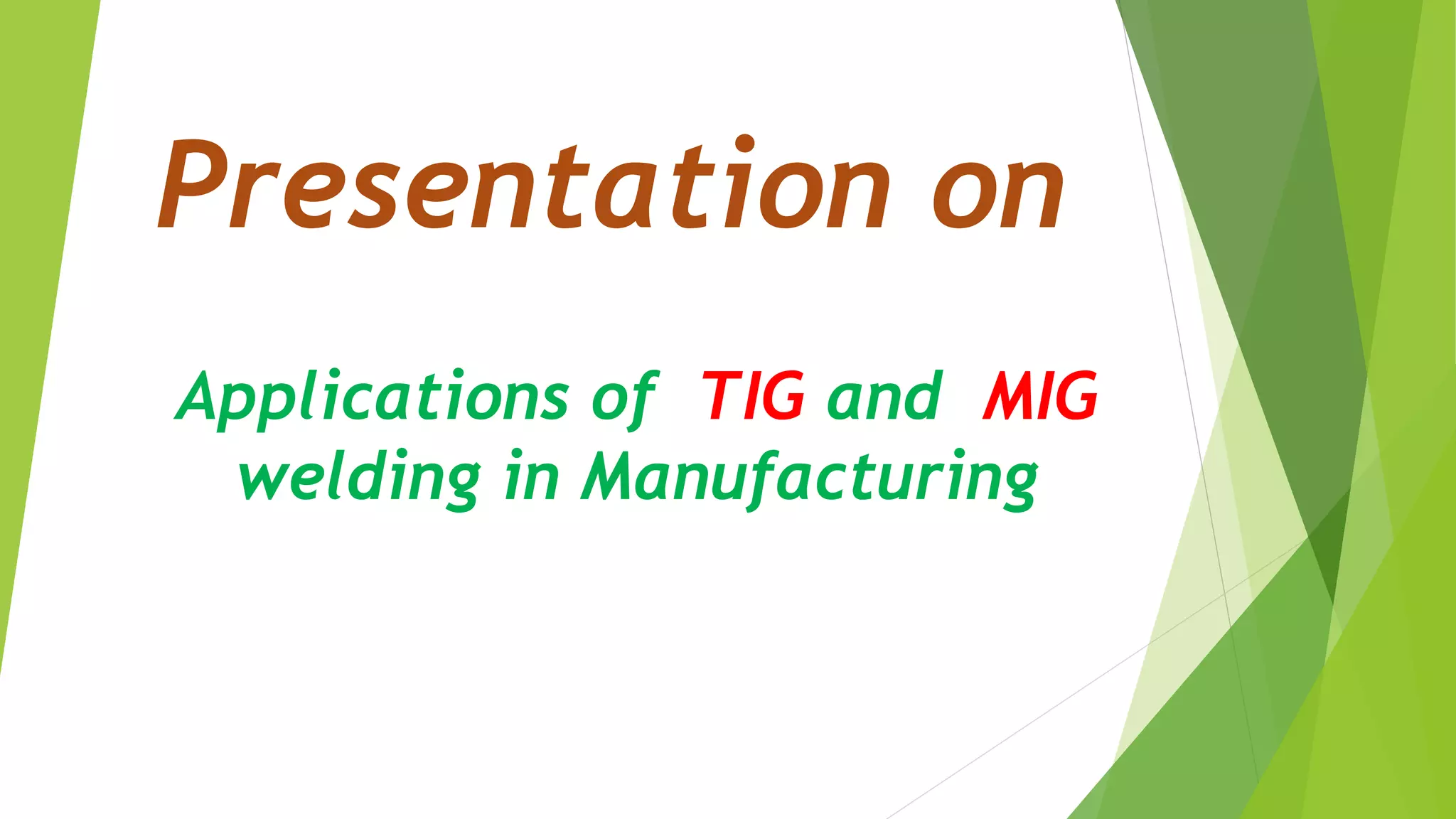 Presentation on

Applications of TIG and MIG welding in Manufacturing